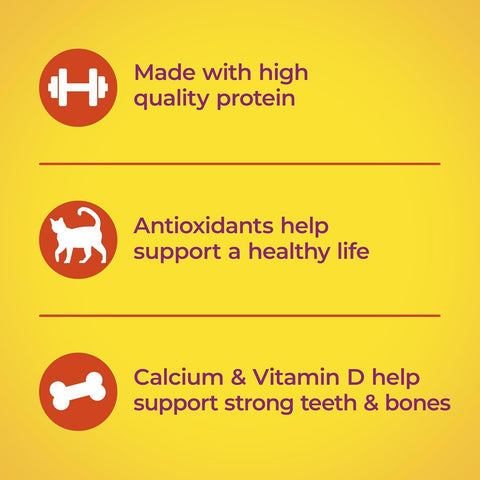 Made with high quality protein

Antioxidants help support a healthy life

Calcium & Vitamin D help support strong teeth & bones